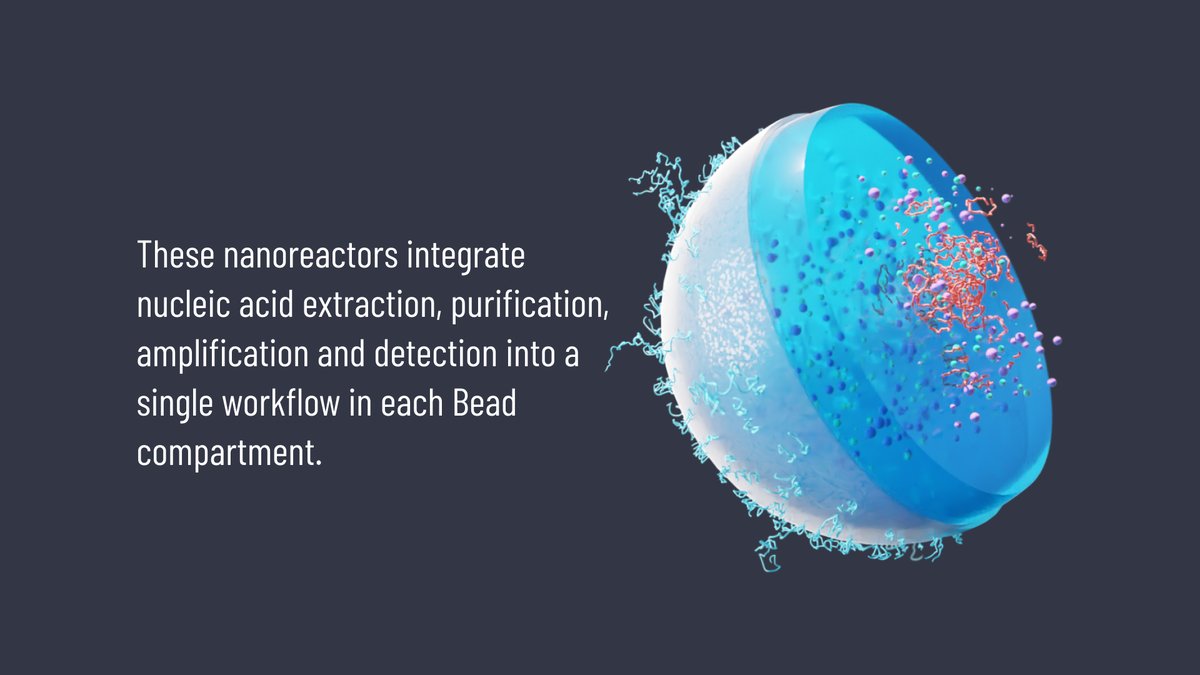 These nanoreactors integrate nucleic acid extraction, purification, amplification and detection into a single workflow in each Bead compartment.